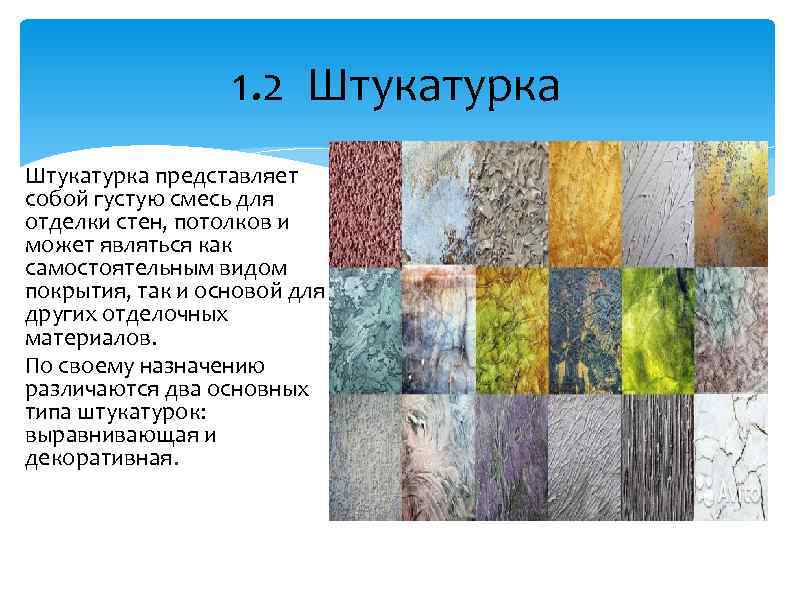 1.2 Штукатурка

Штукатурка представляет собой густую смесь для отделки стен, потолков и может являться как самостоятельным видом покрытия, так и основой для других отделочных материалов.

По своему назначению различаются два основных типа штукатурок: выравнивающая и декоративная.